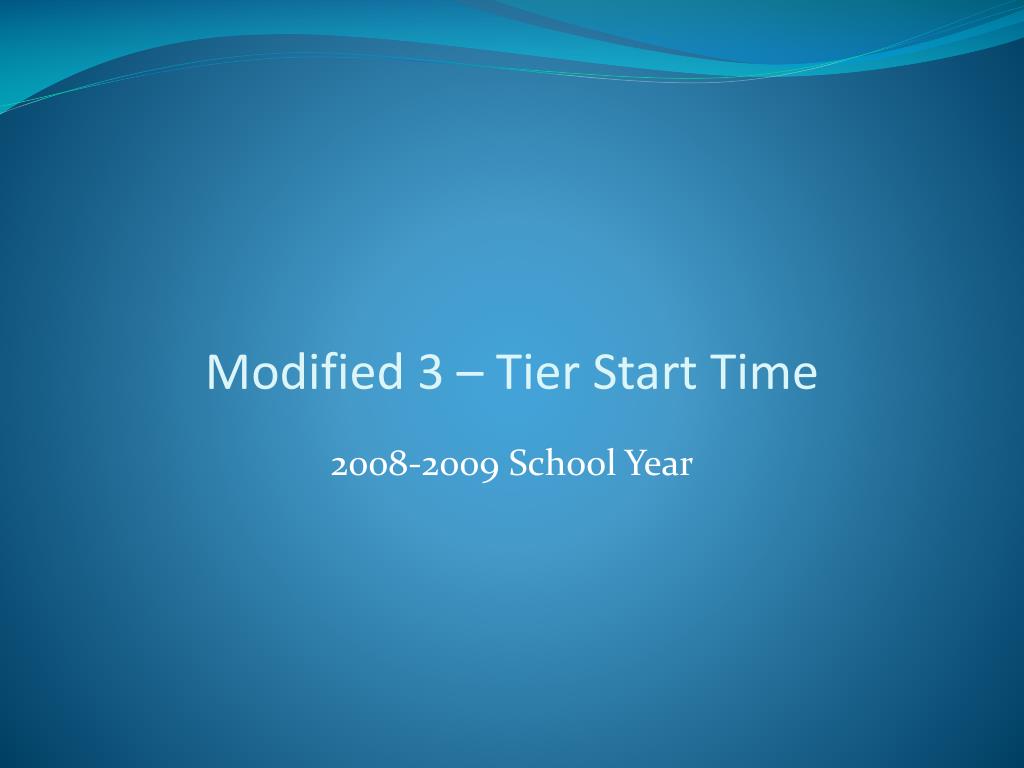 Modified 3 – Tier Start Time

2008-2009 School Year